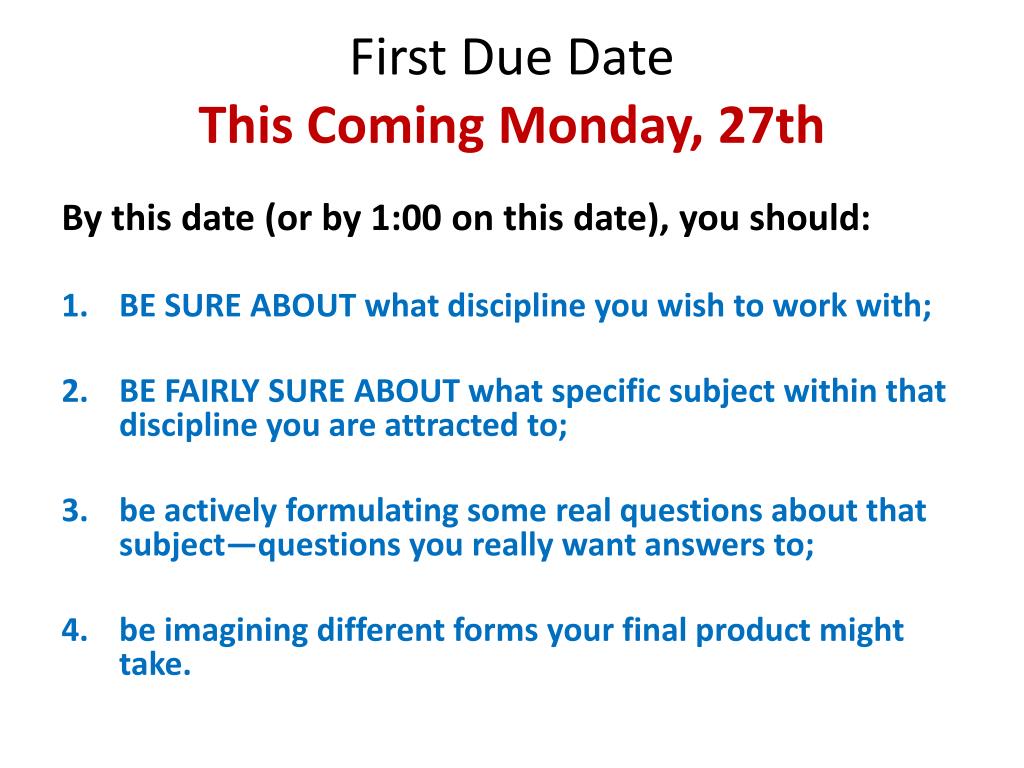 First Due Date
This Coming Monday, 27th

By this date (or by 1:00 on this date), you should:

1. BE SURE ABOUT what discipline you wish to work with;

2. BE FAIRLY SURE ABOUT what specific subject within that discipline you are attracted to;

3. be actively formulating some real questions about that subject—questions you really want answers to;

4. be imagining different forms your final product might take.